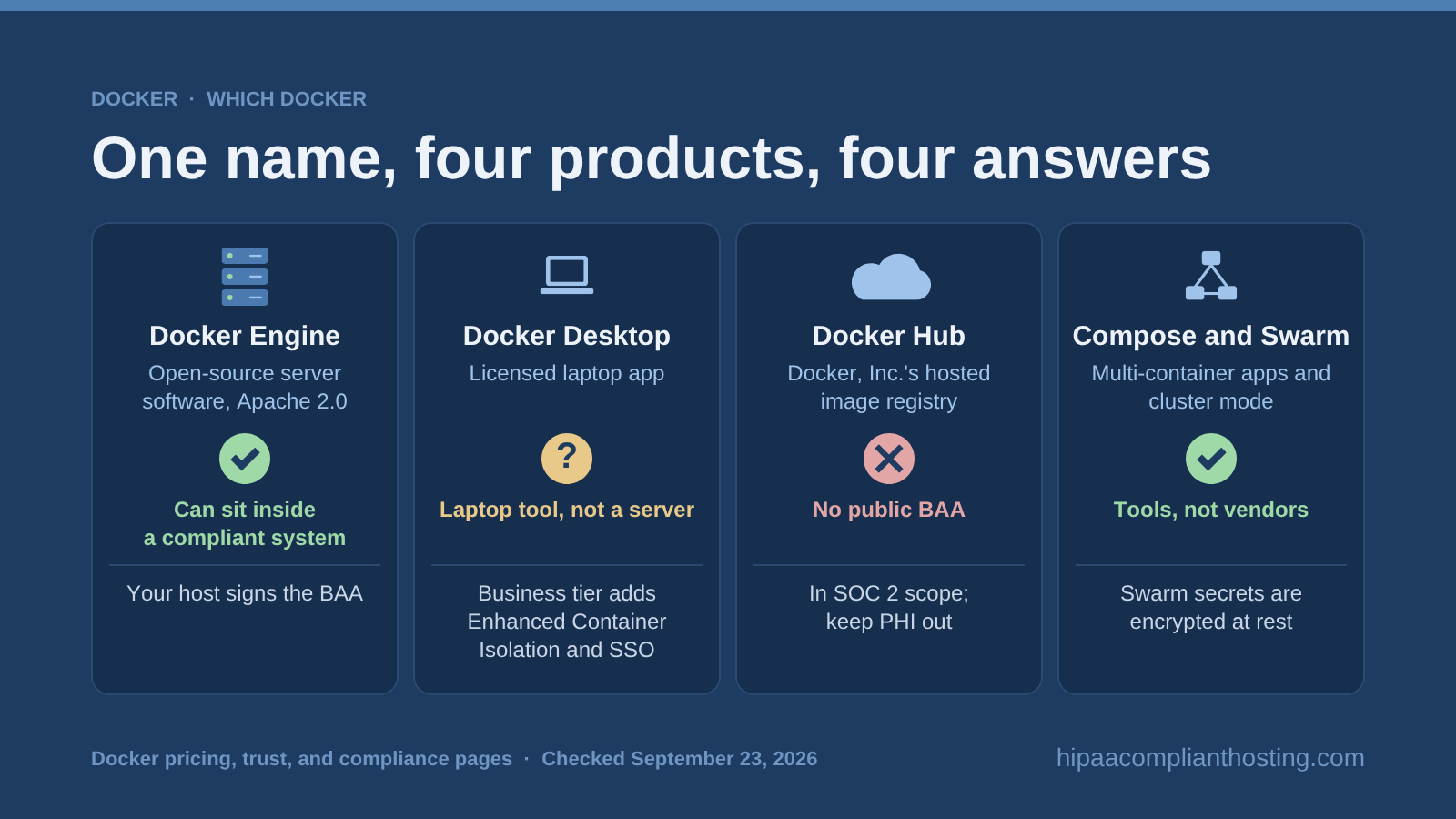 DOCKER · WHICH DOCKER

One name, four products, four answers

Docker Engine
Open-source server software, Apache 2.0

Can sit inside a compliant system

Your host signs the BAA

Docker Desktop
Licensed laptop app

?

Laptop tool, not a server

Business tier adds Enhanced Container Isolation and SSO

Docker Hub
Docker, Inc.'s hosted image registry

No public BAA

In SOC 2 scope; keep PHI out

Compose and Swarm
Multi-container apps and cluster mode

Tools, not vendors

Swarm secrets are encrypted at rest

Docker pricing, trust, and compliance pages · Checked September 23, 2026

hipaacomplianthosting.com